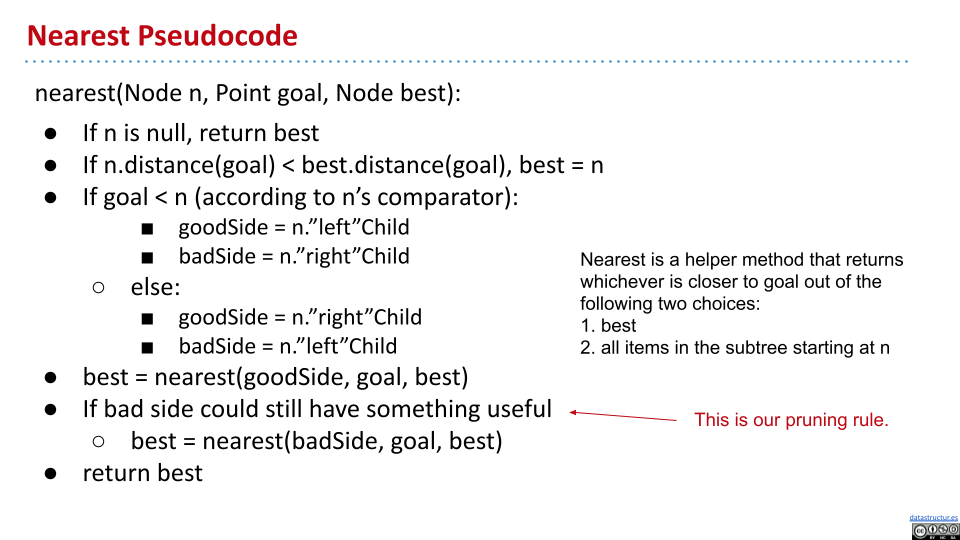 Nearest Pseudocode

nearest(Node n, Point goal, Node best):

● If n is null, return best
● If n.distance(goal) < best.distance(goal), best = n
● If goal < n (according to n’s comparator):
■ goodSide = n.”left”Child
■ badSide = n.”right”Child
○ else:
■ goodSide = n.”right”Child
■ badSide = n.”left”Child
● best = nearest(goodSide, goal, best)
● If bad side could still have something useful
○ best = nearest(badSide, goal, best)
● return best

Nearest is a helper method that returns whichever is closer to goal out of the following two choices:
1. best
2. all items in the subtree starting at n

This is our pruning rule.

datastructur.es